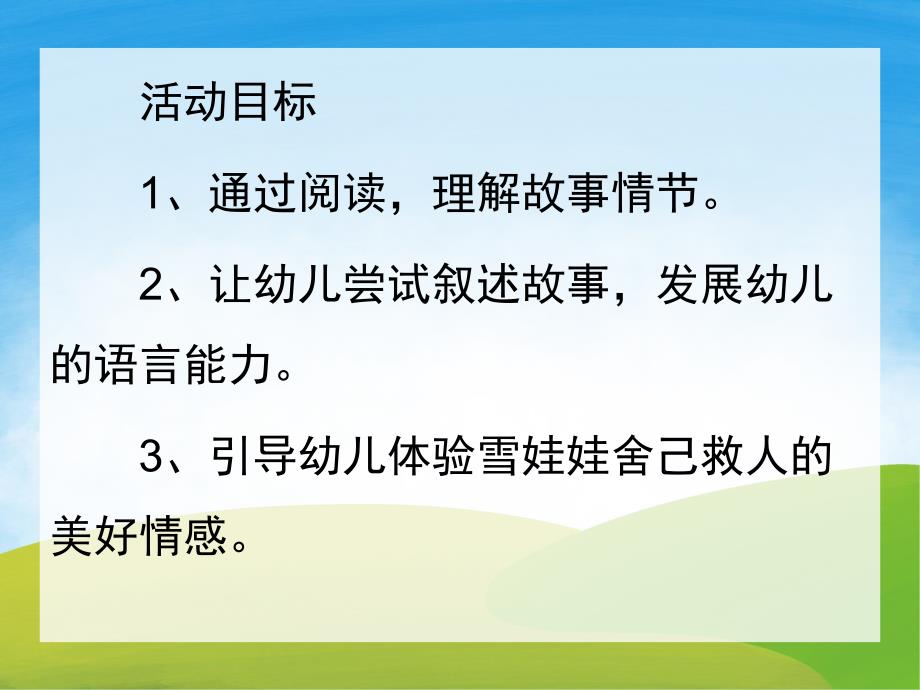 活动目标

1、通过阅读，理解故事情节。

2、让幼儿尝试叙述故事，发展幼儿的语言能力。

3、引导幼儿体验雪娃娃舍己救人的美好情感。